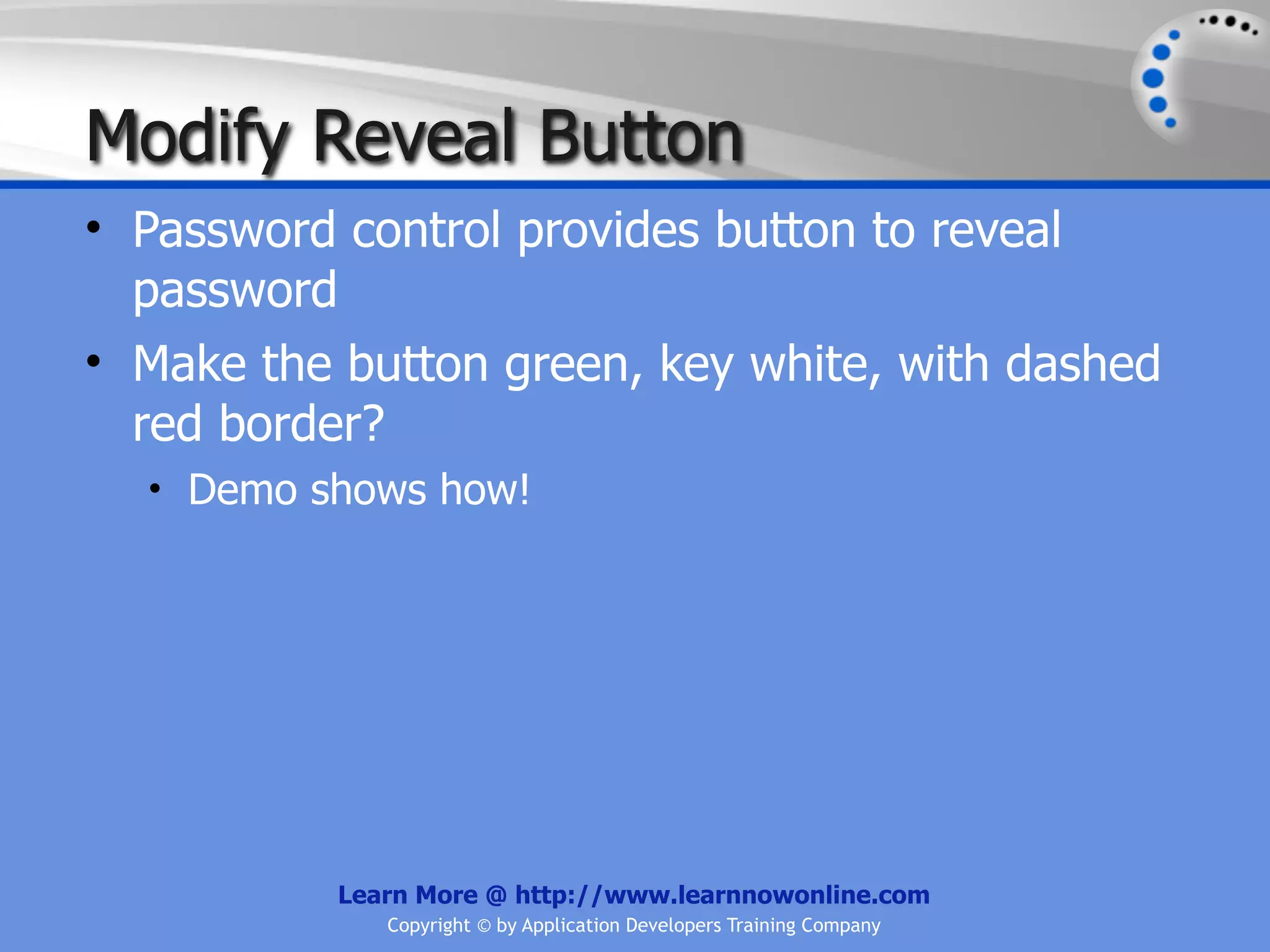 Modify Reveal Button

• Password control provides button to reveal password

• Make the button green, key white, with dashed red border?

  • Demo shows how!

Learn More @ http://www.learnnowonline.com

Copyright © by Application Developers Training Company